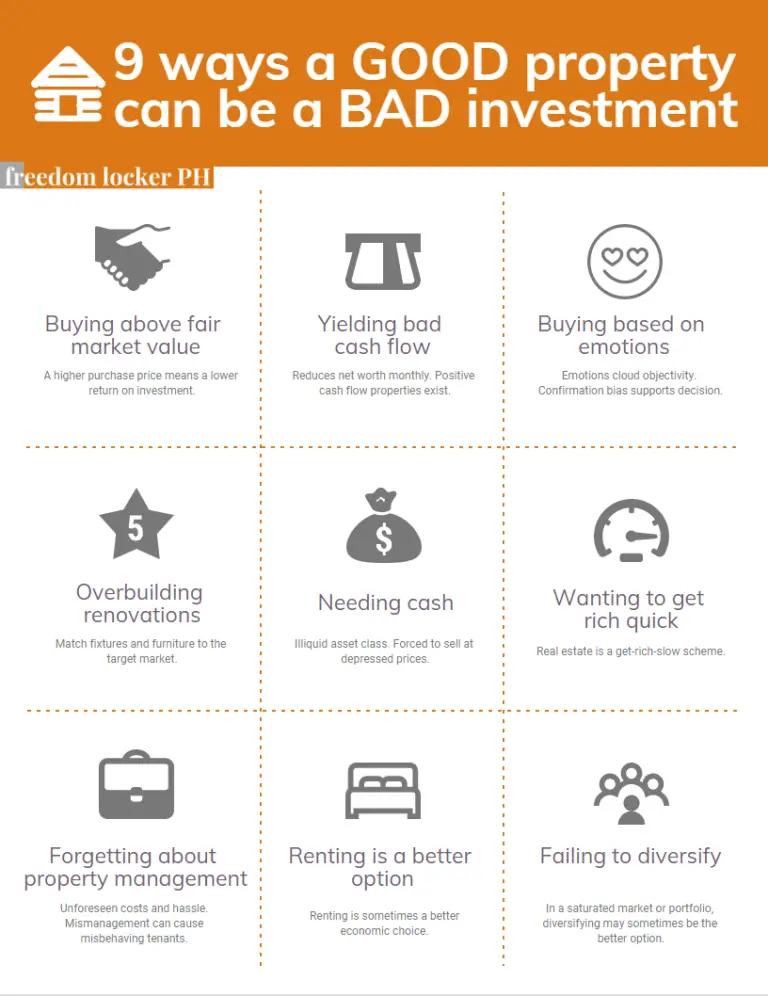 9 ways a GOOD property can be a BAD investment

freedom locker PH

Buying above fair market value

A higher purchase price means a lower return on investment.

Yielding bad cash flow

Reduces net worth monthly. Positive cash flow properties exist.

Buying based on emotions

Emotions cloud objectivity. Confirmation bias supports decision.

5

Overbuilding renovations

Match fixtures and furniture to the target market.

$

Needing cash

Illiquid asset class. Forced to sell at depressed prices.

Wanting to get rich quick

Real estate is a get-rich-slow scheme.

Forgetting about property management

Unforeseen costs and hassle. Mismanagement can cause misbehaving tenants.

Renting is a better option

Renting is sometimes a better economic choice.

Failing to diversify

In a saturated market or portfolio, diversifying may sometimes be the better option.